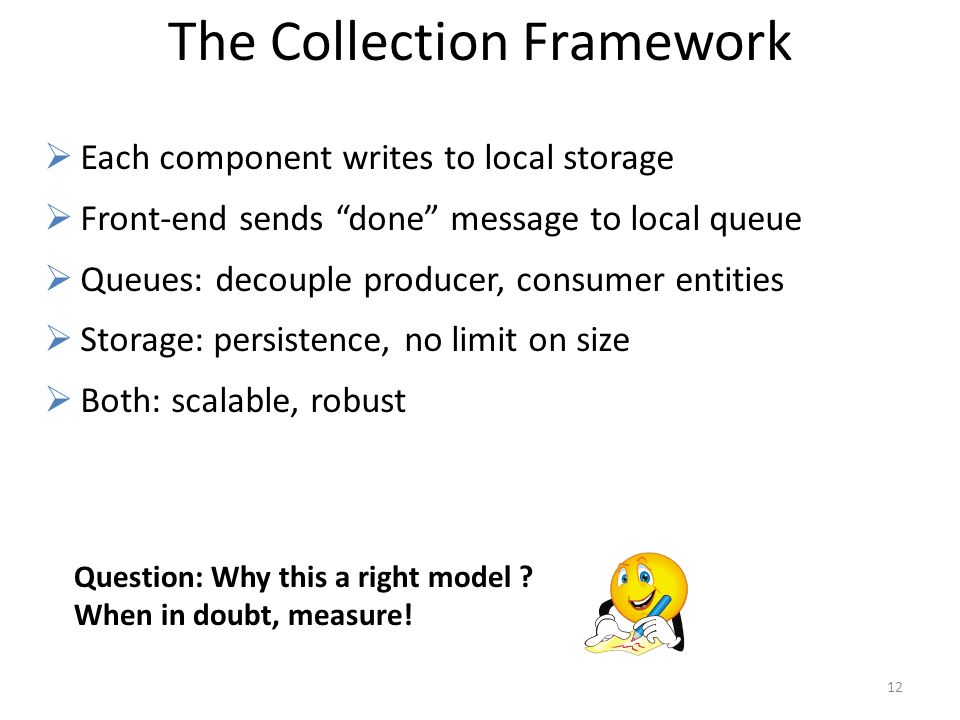 The Collection Framework

➢ Each component writes to local storage

➢ Front-end sends “done” message to local queue

➢ Queues: decouple producer, consumer entities

➢ Storage: persistence, no limit on size

➢ Both: scalable, robust

Question: Why this a right model ?
When in doubt, measure!

12